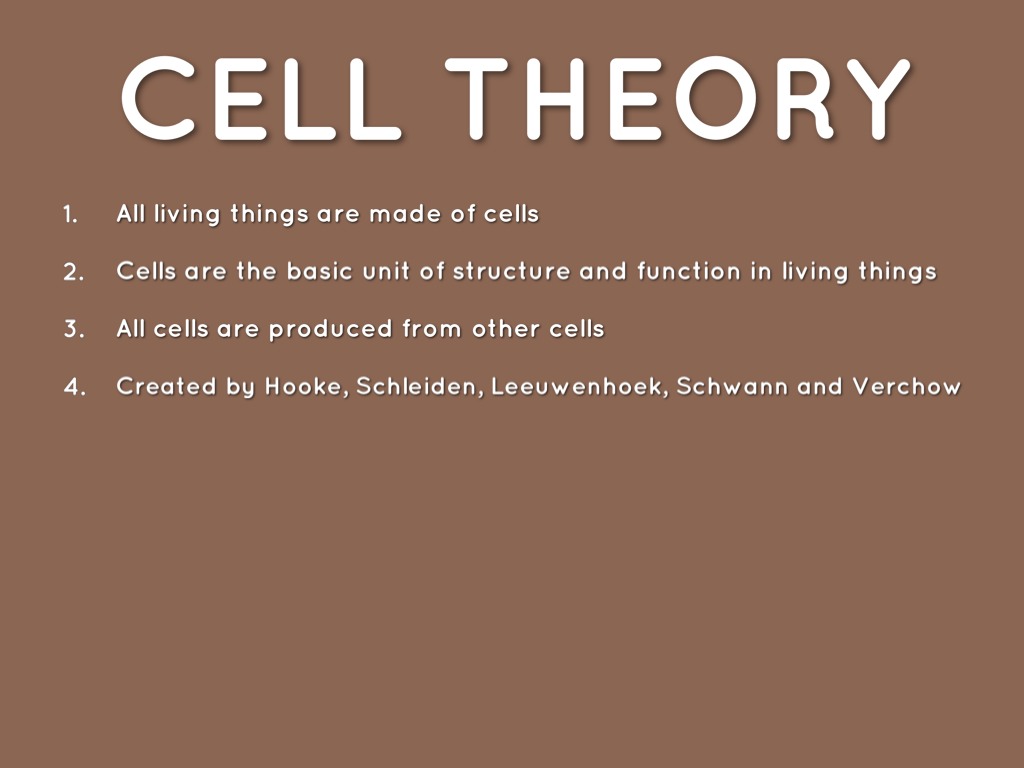 CELL THEORY

1. All living things are made of cells
2. Cells are the basic unit of structure and function in living things
3. All cells are produced from other cells
4. Created by Hooke, Schleiden, Leeuwenhoek, Schwann and Verchow